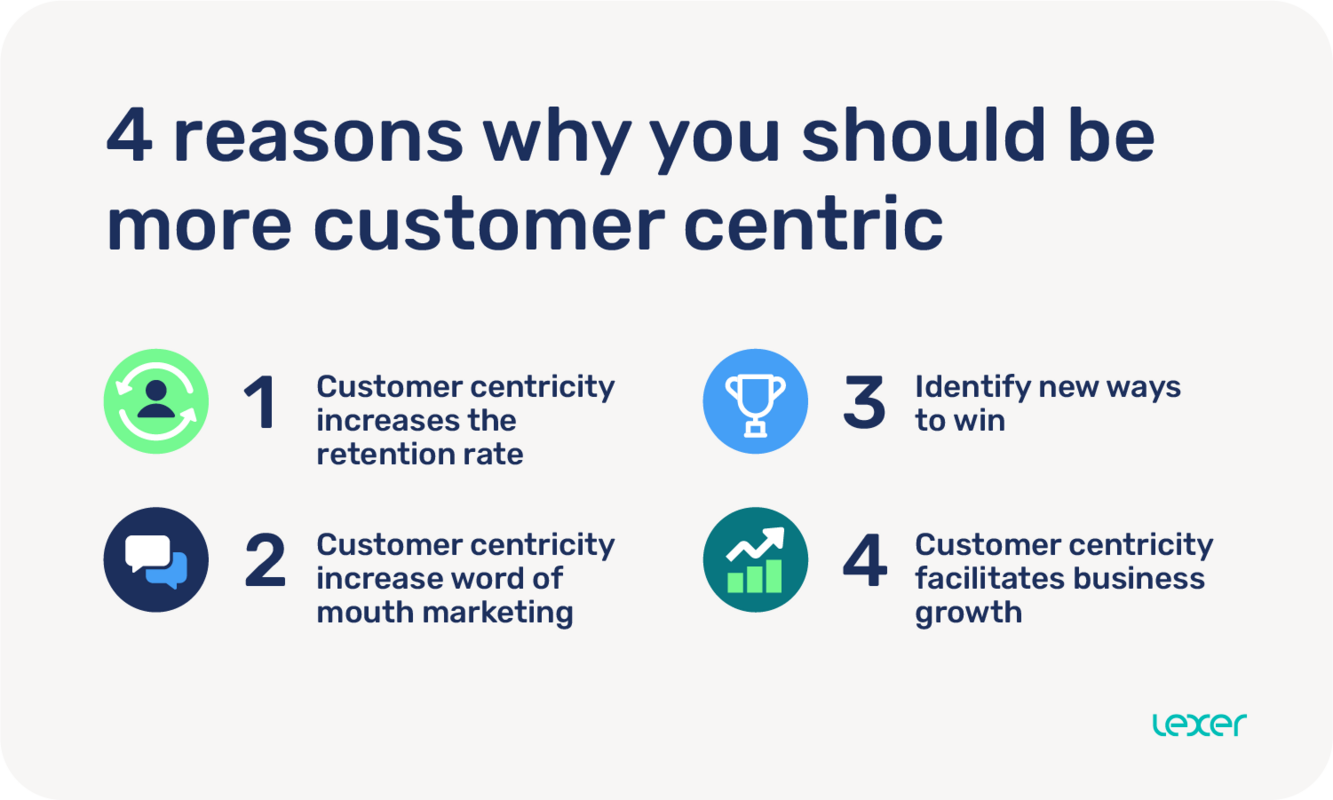 4 reasons why you should be more customer centric

1 Customer centricity increases the retention rate

2 Customer centricity increase word of mouth marketing

3 Identify new ways to win

4 Customer centricity facilitates business growth

lexer